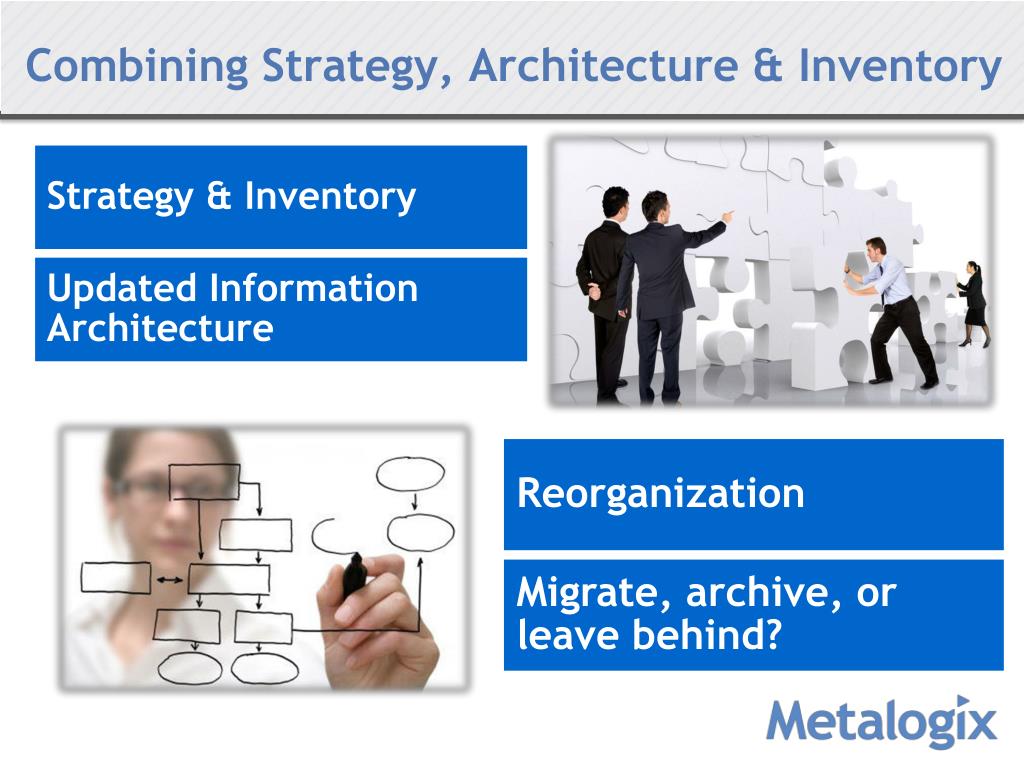 Combining Strategy, Architecture & Inventory

Strategy & Inventory

Updated Information Architecture

Reorganization

Migrate, archive, or leave behind?

Metalogix